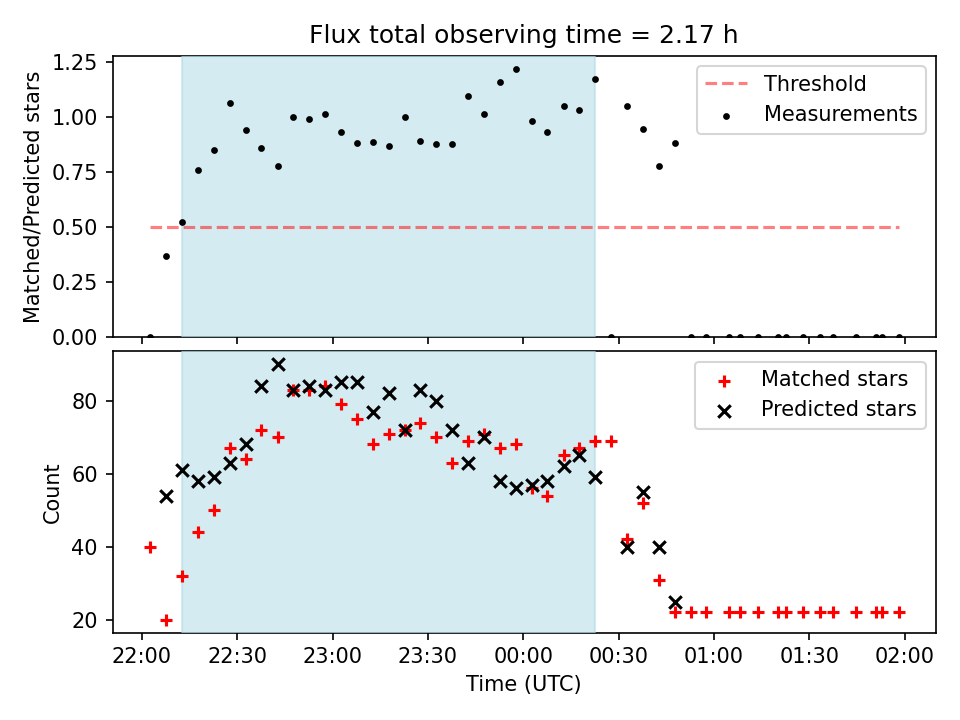 Flux total observing time = 2.17 h

Matched/Predicted stars

1.25
1.00
0.75
0.50
0.25
0.00

Threshold
Measurements

Count

80
60
40
20

Matched stars
Predicted stars

22:00 22:30 23:00 23:30 00:00 00:30 01:00 01:30 02:00

Time (UTC)